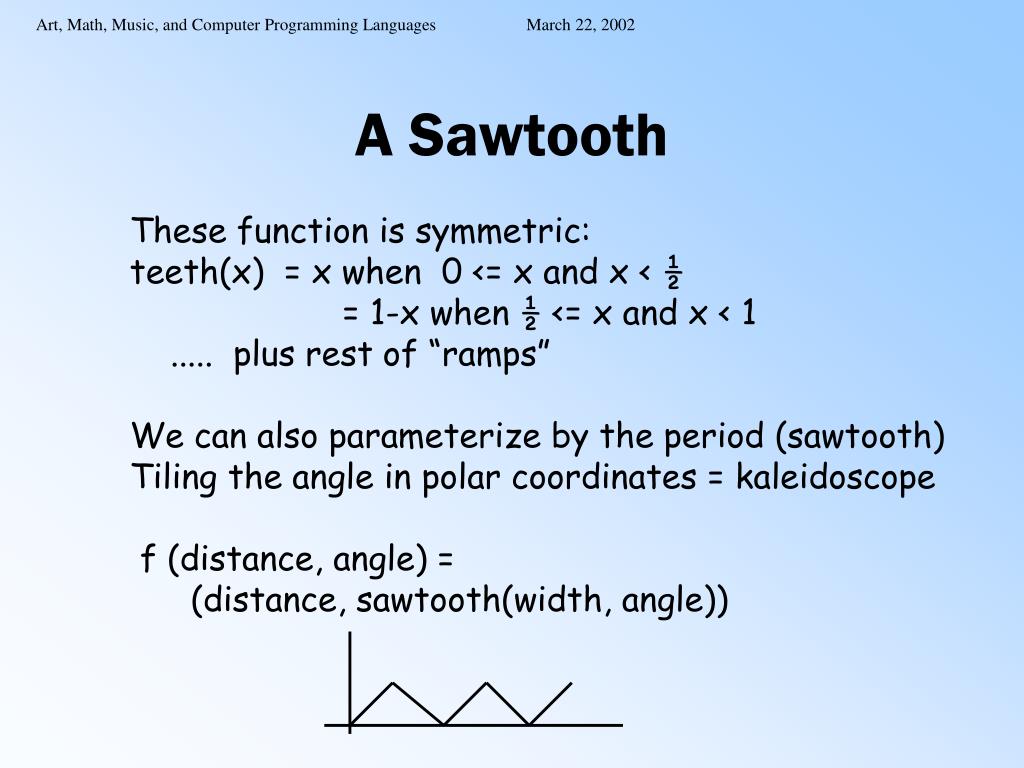 Art, Math, Music, and Computer Programming Languages March 22, 2002

A Sawtooth

These function is symmetric:
teeth(x) = x when 0 <= x and x < ½
= 1-x when ½ <= x and x < 1
..... plus rest of “ramps”

We can also parameterize by the period (sawtooth)
Tiling the angle in polar coordinates = kaleidoscope

f (distance, angle) =
(distance, sawtooth(width, angle))